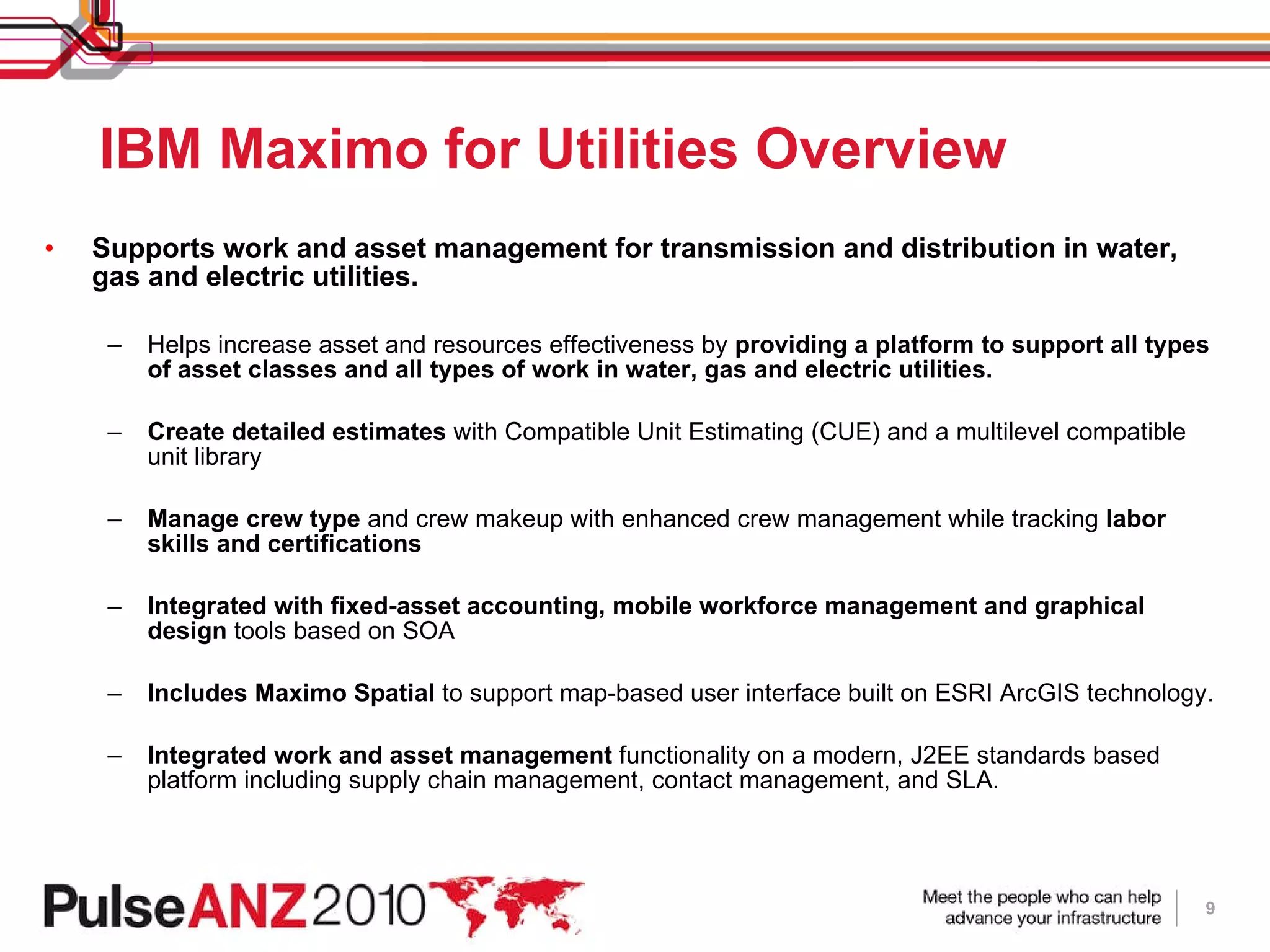 IBM Maximo for Utilities Overview

• Supports work and asset management for transmission and distribution in water, gas and electric utilities.

– Helps increase asset and resources effectiveness by providing a platform to support all types of asset classes and all types of work in water, gas and electric utilities.

– Create detailed estimates with Compatible Unit Estimating (CUE) and a multilevel compatible unit library

– Manage crew type and crew makeup with enhanced crew management while tracking labor skills and certifications

– Integrated with fixed-asset accounting, mobile workforce management and graphical design tools based on SOA

– Includes Maximo Spatial to support map-based user interface built on ESRI ArcGIS technology.

– Integrated work and asset management functionality on a modern, J2EE standards based platform including supply chain management, contact management, and SLA.

PulseANZ2010

Meet the people who can help advance your infrastructure

9